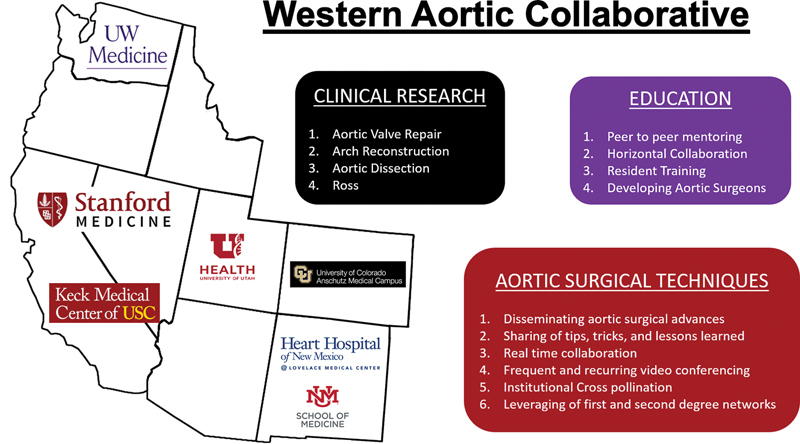 Western Aortic Collaborative

UW Medicine

Stanford MEDICINE

Keck Medical Center of USC

U HEALTH UNIVERSITY OF UTAH

University of Colorado Anschutz Medical Campus

Heart Hospital of New Mexico @ LOVELACE MEDICAL CENTER

NM SCHOOL OF MEDICINE

CLINICAL RESEARCH

1. Aortic Valve Repair
2. Arch Reconstruction
3. Aortic Dissection
4. Ross

EDUCATION

1. Peer to peer mentoring
2. Horizontal Collaboration
3. Resident Training
4. Developing Aortic Surgeons

AORTIC SURGICAL TECHNIQUES

1. Disseminating aortic surgical advances
2. Sharing of tips, tricks, and lessons learned
3. Real time collaboration
4. Frequent and recurring video conferencing
5. Institutional Cross pollination
6. Leveraging of first and second degree networks